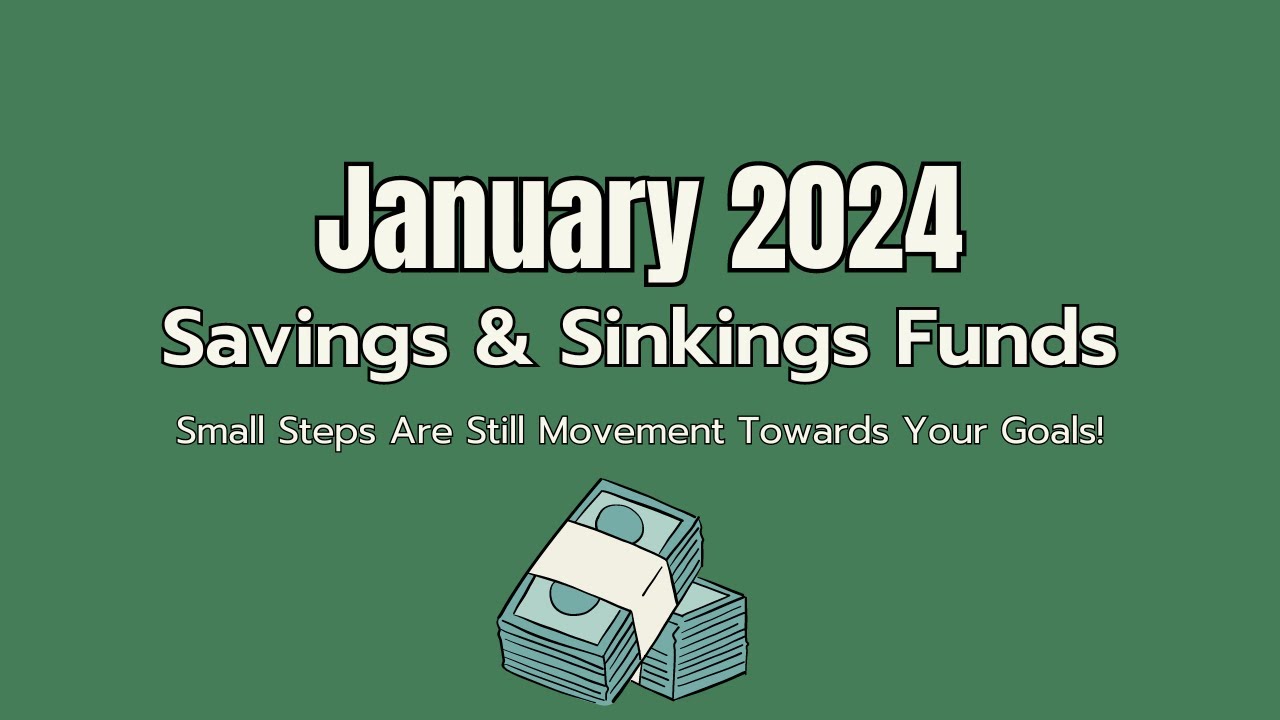 January 2024
Savings & Sinkings Funds
Small Steps Are Still Movement Towards Your Goals!